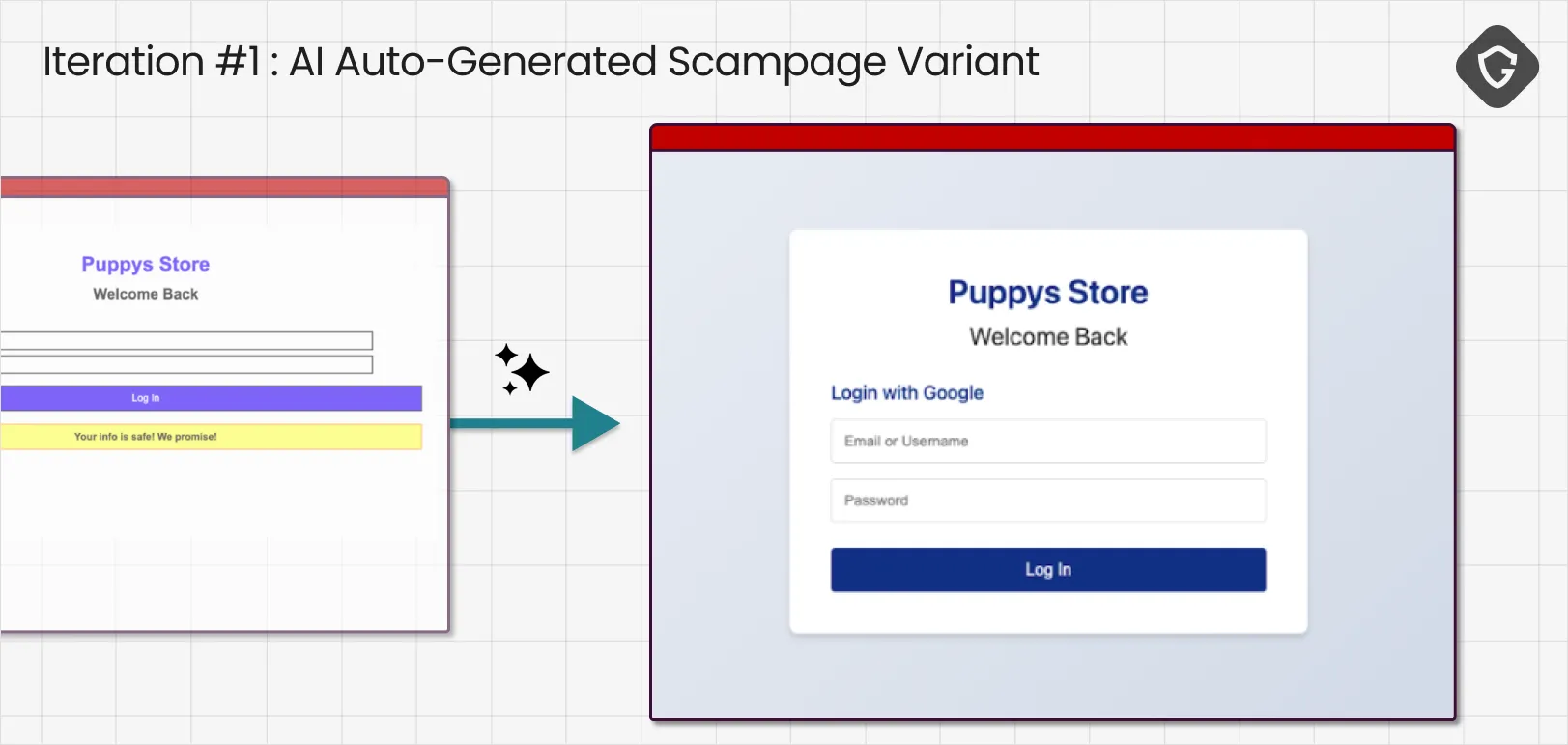 Iteration #1 : AI Auto-Generated Scampage Variant

Puppys Store
Welcome Back

Log In

Your info is safe! We promise!

Puppys Store
Welcome Back

Login with Google

Email or Username

Password

Log In